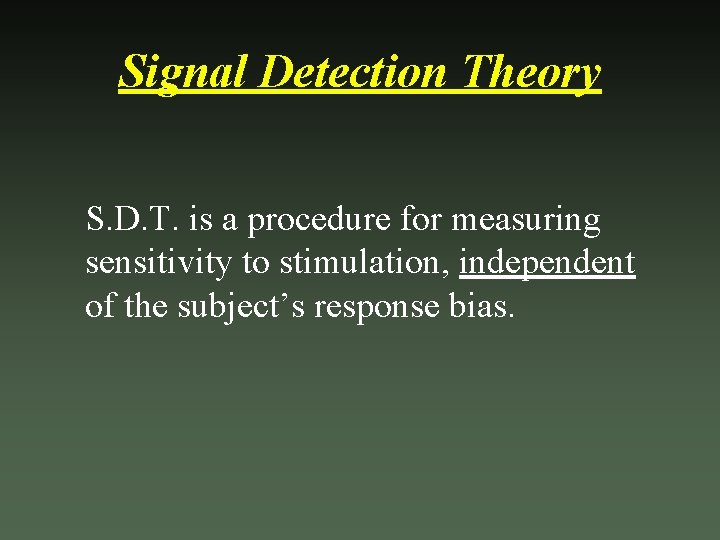 Signal Detection Theory

S.D.T. is a procedure for measuring sensitivity to stimulation, independent of the subject’s response bias.